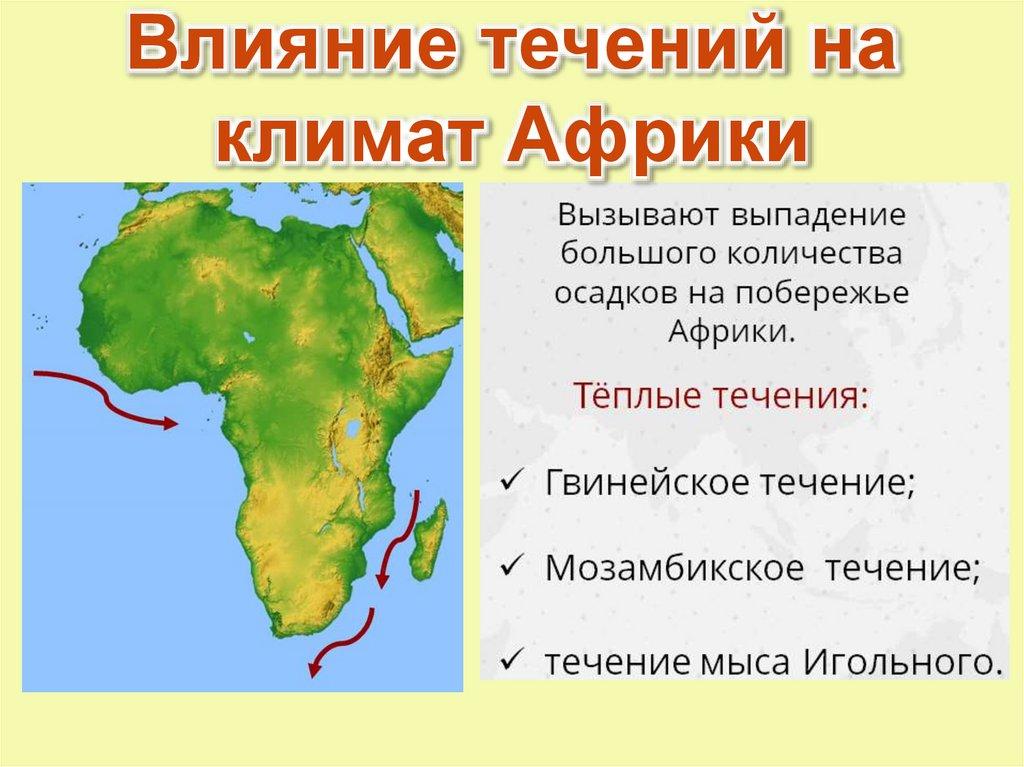 Влияние течений на климат Африки

Вызывают выпадение большого количества осадков на побережье Африки.

Тёплые течения:

✓ Гвинейское течение;

✓ Мозамбикское течение;

✓ течение мыса Игольного.